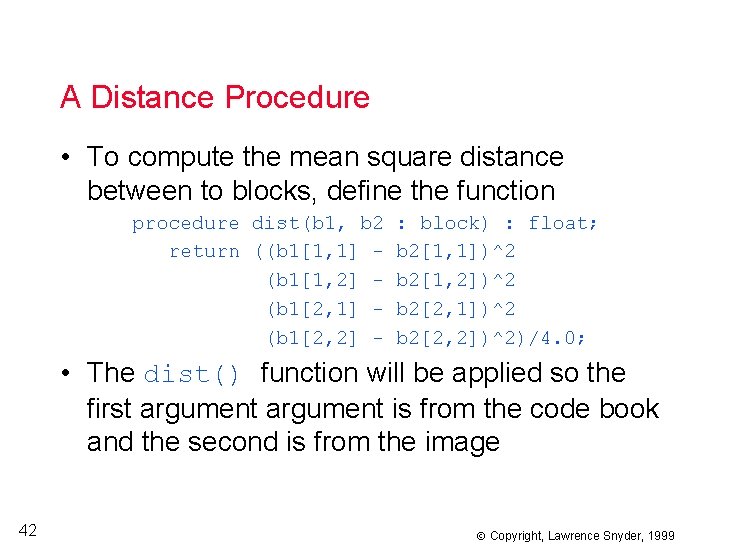 A Distance Procedure

• To compute the mean square distance between to blocks, define the function

procedure dist(b1, b2 : block) : float;
return ((b1[1,1] - b2[1,1])^2
(b1[1,2] - b2[1,2])^2
(b1[2,1] - b2[2,1])^2
(b1[2,2] - b2[2,2])^2)/4.0;

• The dist() function will be applied so the first argument argument is from the code book and the second is from the image

42

© Copyright, Lawrence Snyder, 1999